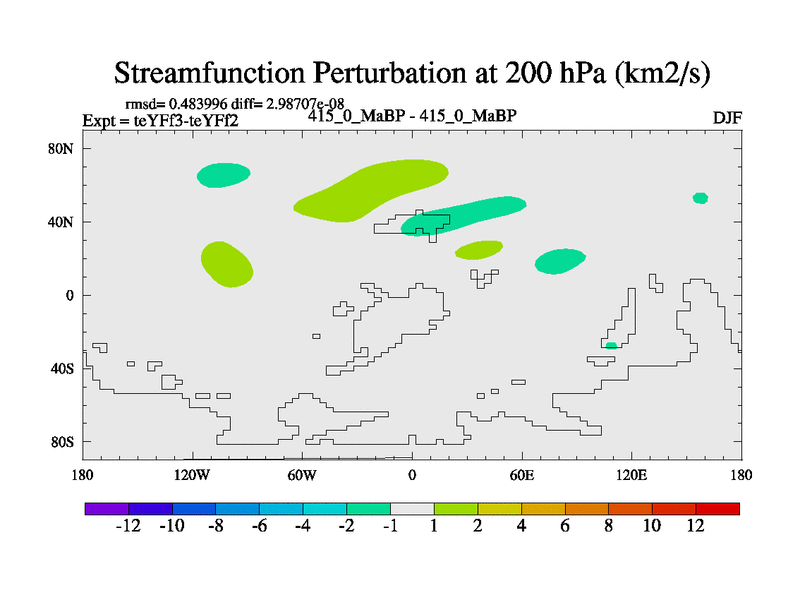 Streamfunction Perturbation at 200 hPa (km2/s)

rmsd= 0.483996 diff= 2.98707e-08
Expt = teYFf3-teYFf2
415_0_MaBP - 415_0_MaBP
DJF

80N
40N
0
40S
80S

180
120W
60W
0
60E
120E
180

-12 -10 -8 -6 -4 -2 -1 1 2 4 6 8 10 12